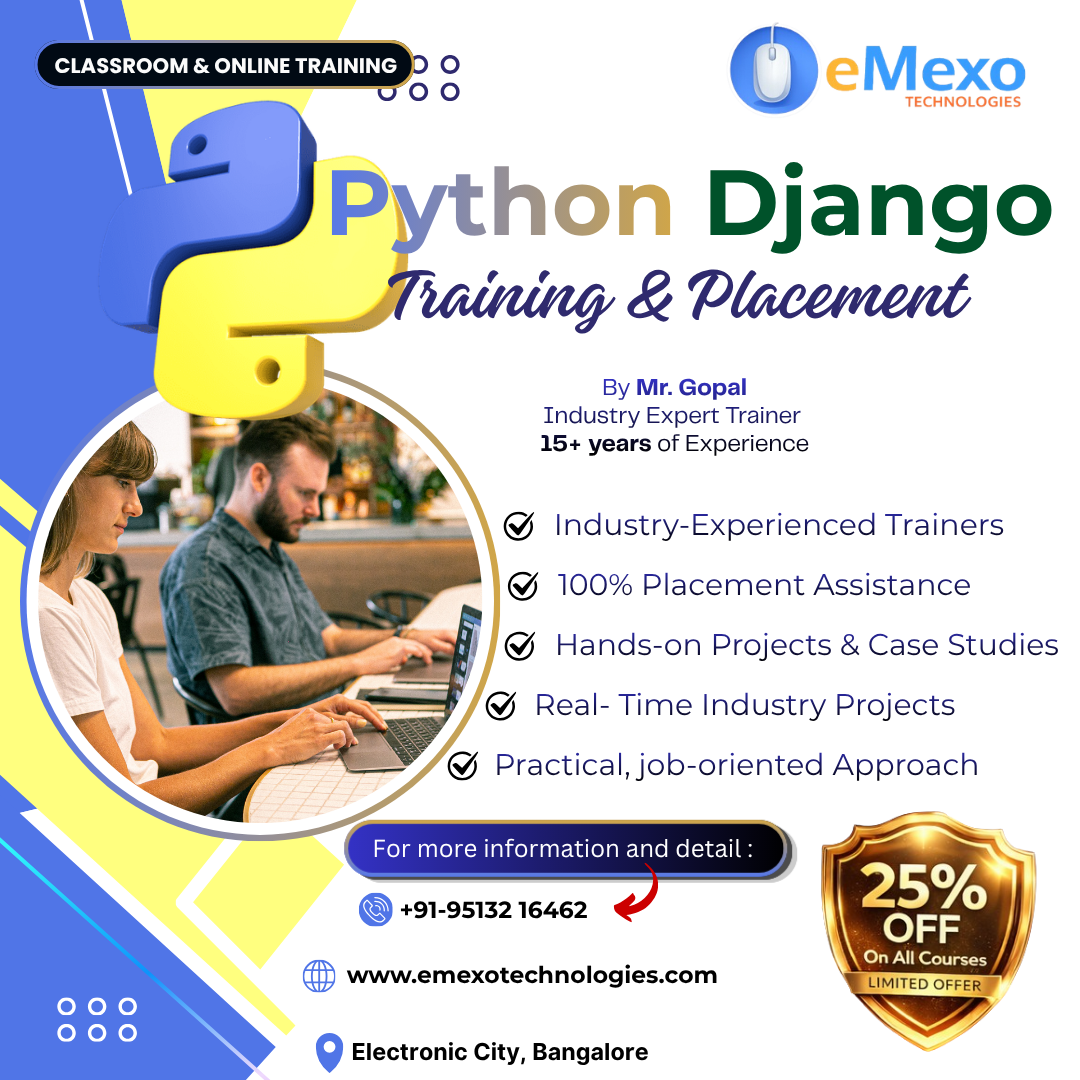 CLASSROOM & ONLINE TRAINING

eMexo TECHNOLOGIES

Python Django
Training & Placement

By Mr. Gopal
Industry Expert Trainer
15+ years of Experience

Industry-Experienced Trainers
100% Placement Assistance
Hands-on Projects & Case Studies
Real- Time Industry Projects
Practical, job-oriented Approach

For more information and detail :

+91-95132 16462

www.emexotechnologies.com

Electronic City, Bangalore

25% OFF On All Courses LIMITED OFFER